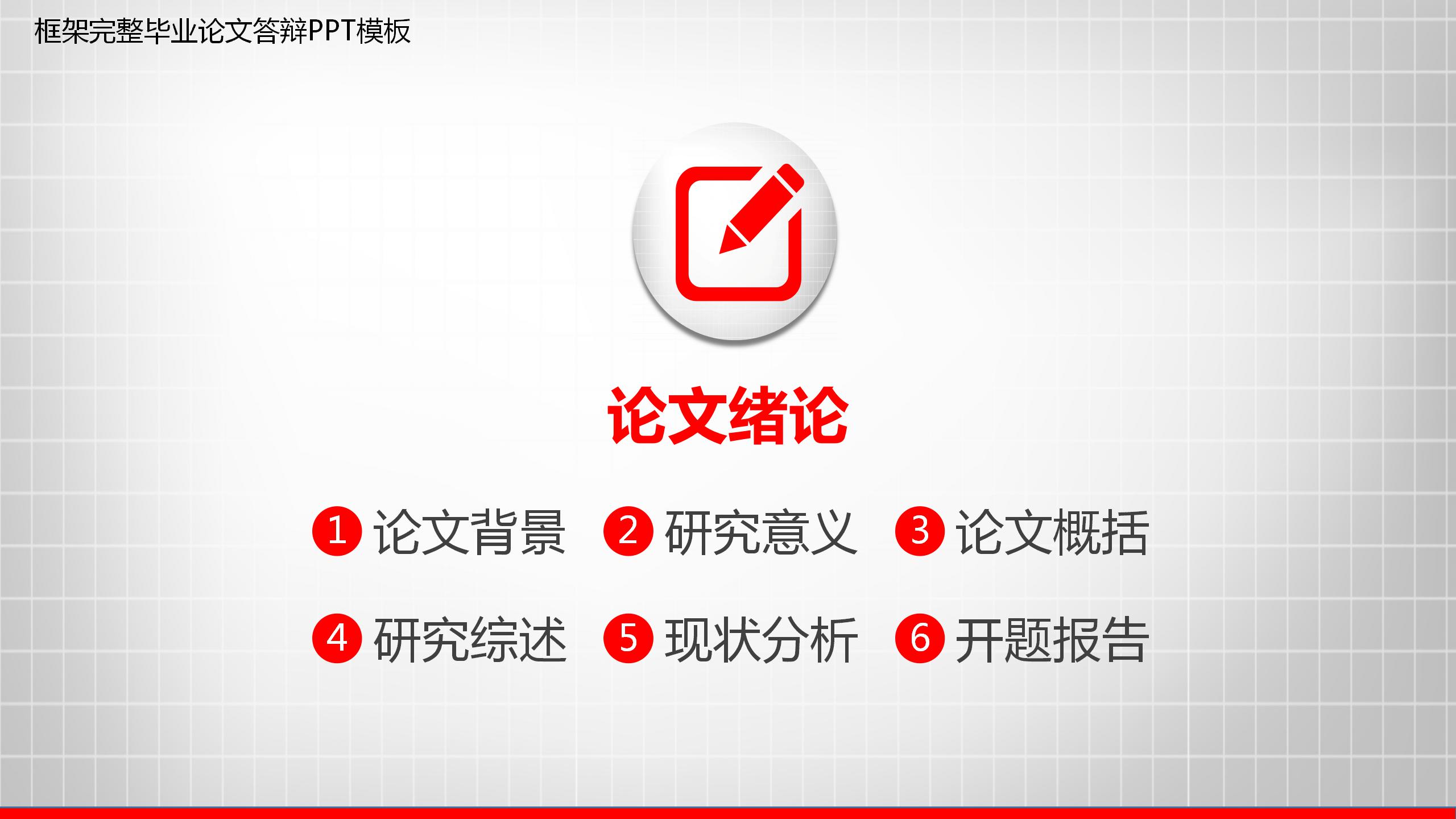 框架完整毕业论文答辩PPT模板

论文绪论

1 论文背景 2 研究意义 3 论文概括

4 研究综述 5 现状分析 6 开题报告